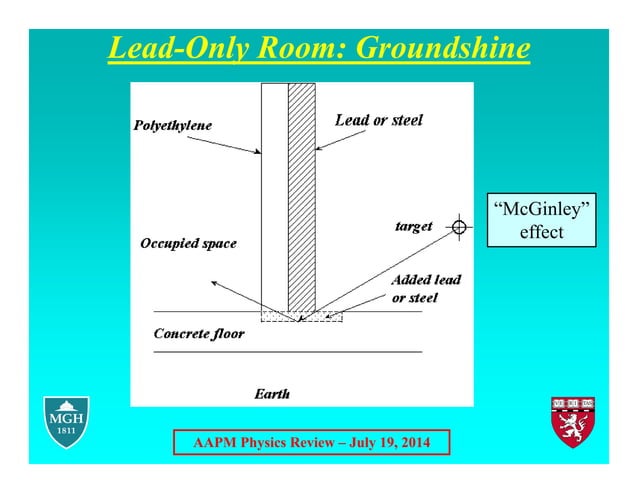 Lead-Only Room: Groundshine

Polyethylene

Lead or steel

target

Occupied space

Added lead or steel

Concrete floor

Earth

"McGinley" effect

MGH 1811

VE RI TAS

AAPM Physics Review – July 19, 2014